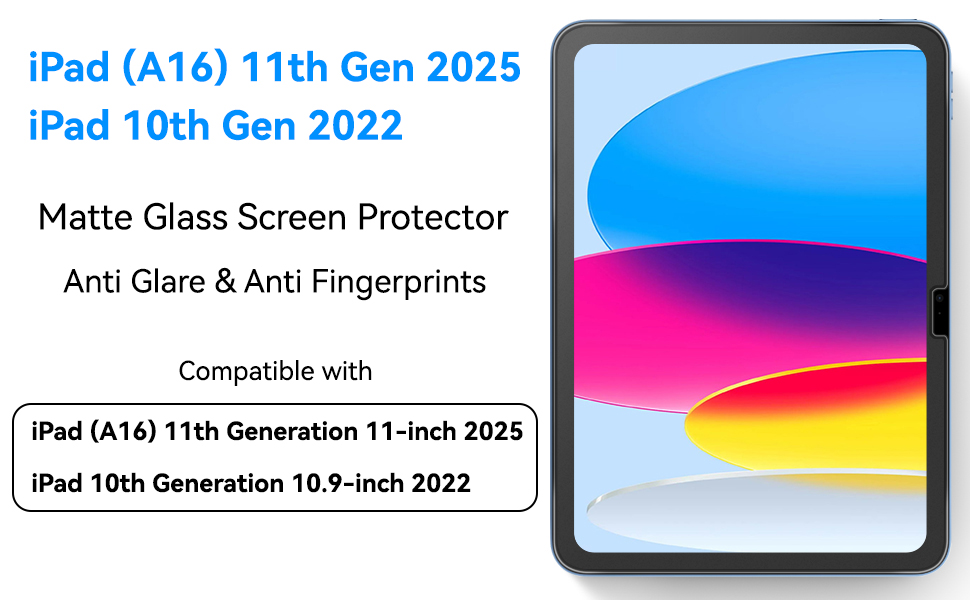 iPad (A16) 11th Gen 2025
iPad 10th Gen 2022

Matte Glass Screen Protector

Anti Glare & Anti Fingerprints

Compatible with

iPad (A16) 11th Generation 11-inch 2025

iPad 10th Generation 10.9-inch 2022